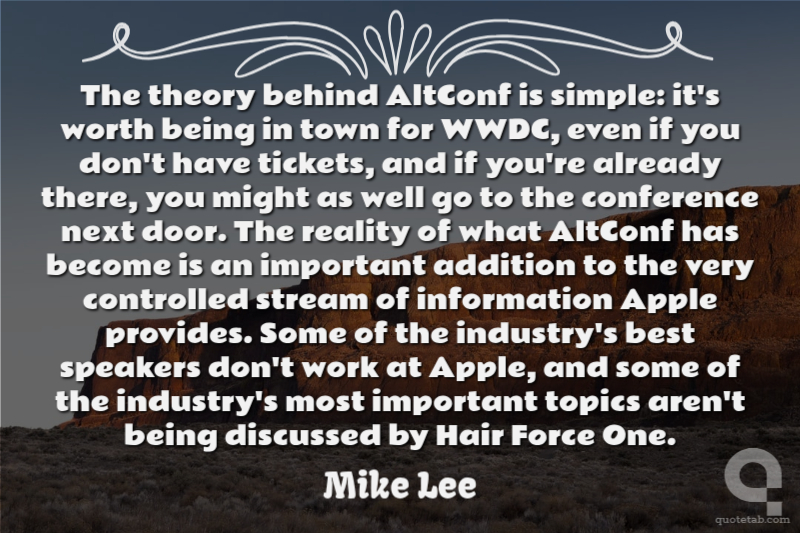 The theory behind AltConf is simple: it's worth being in town for WWDC, even if you don't have tickets, and if you're already there, you might as well go to the conference next door. The reality of what AltConf has become is an important addition to the very controlled stream of information Apple provides. Some of the industry's best speakers don't work at Apple, and some of the industry's most important topics aren't being discussed by Hair Force One.

Mike Lee

quotetab.com